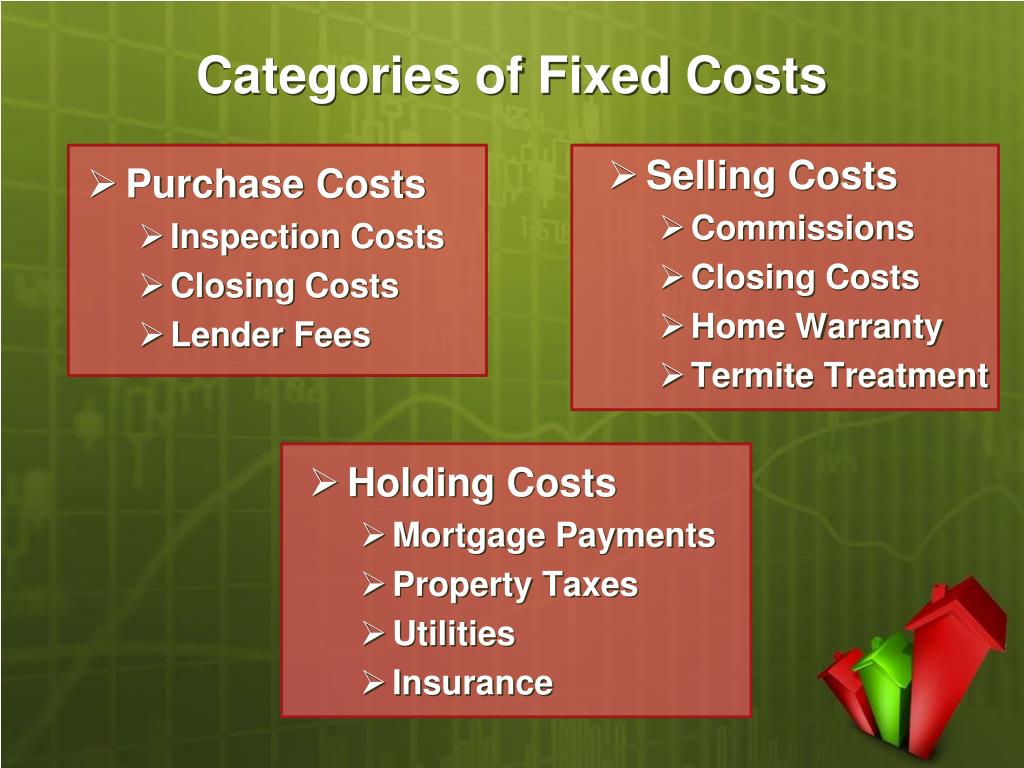 Categories of Fixed Costs

➢ Purchase Costs
➢ Inspection Costs
➢ Closing Costs
➢ Lender Fees

➢ Selling Costs
➢ Commissions
➢ Closing Costs
➢ Home Warranty
➢ Termite Treatment

➢ Holding Costs
➢ Mortgage Payments
➢ Property Taxes
➢ Utilities
➢ Insurance